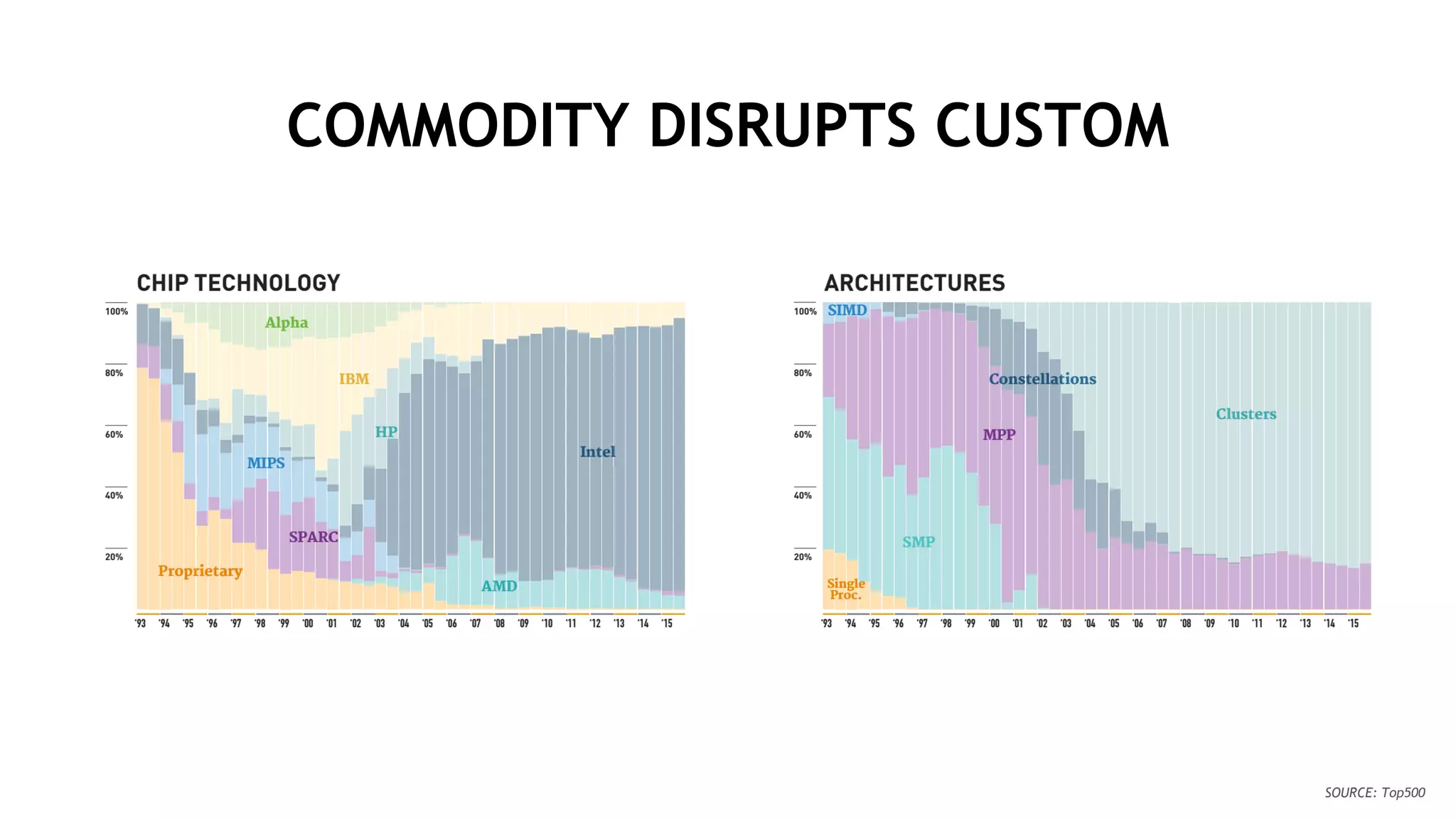 COMMODITY DISRUPTS CUSTOM

CHIP TECHNOLOGY

100%
80%
60%
40%
20%

Alpha
IBM
HP
MIPS
Intel
SPARC
Proprietary
AMD

'93 '94 '95 '96 '97 '98 '99 '00 '01 '02 '03 '04 '05 '06 '07 '08 '09 '10 '11 '12 '13 '14 '15

ARCHITECTURES

100%
80%
60%
40%
20%

SIMD
Constellations
Clusters
MPP
SMP
Single Proc.

'93 '94 '95 '96 '97 '98 '99 '00 '01 '02 '03 '04 '05 '06 '07 '08 '09 '10 '11 '12 '13 '14 '15

SOURCE: Top500